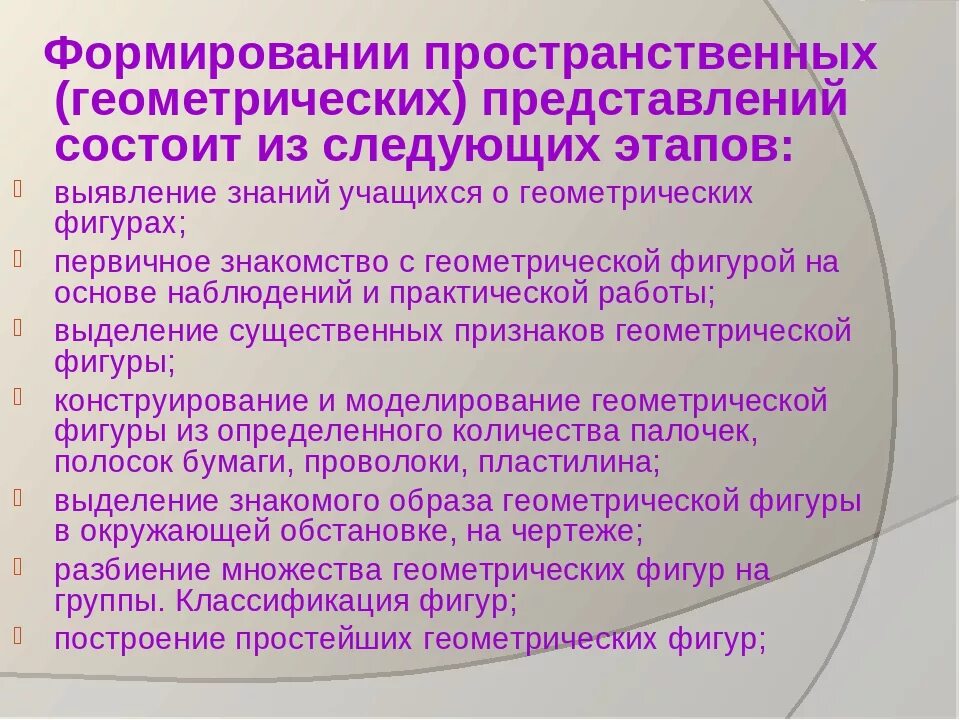 Формировании пространственных (геометрических) представлений состоит из следующих этапов:

выявление знаний учащихся о геометрических фигурах;

первичное знакомство с геометрической фигурой на основе наблюдений и практической работы;

выделение существенных признаков геометрической фигуры;

конструирование и моделирование геометрической фигуры из определенного количества палочек, полосок бумаги, проволоки, пластилина;

выделение знакомого образа геометрической фигуры в окружающей обстановке, на чертеже;

разбиение множества геометрических фигур на группы. Классификация фигур;

построение простейших геометрических фигур;